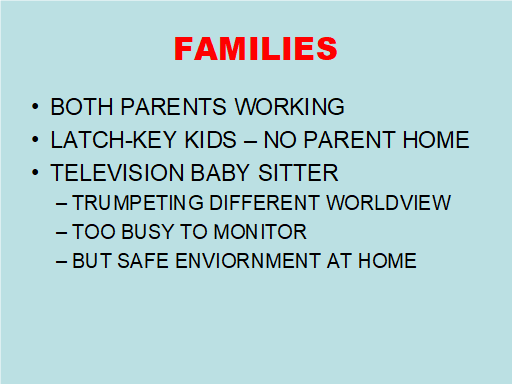 FAMILIES

• BOTH PARENTS WORKING
• LATCH-KEY KIDS – NO PARENT HOME
• TELEVISION BABY SITTER
– TRUMPETING DIFFERENT WORLDVIEW
– TOO BUSY TO MONITOR
– BUT SAFE ENVIORNMENT AT HOME